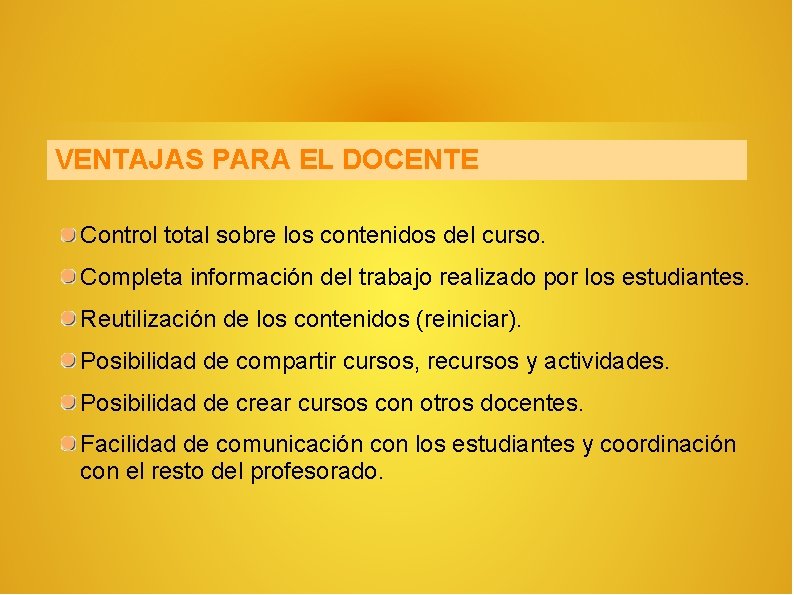 VENTAJAS PARA EL DOCENTE

Control total sobre los contenidos del curso.

Completa información del trabajo realizado por los estudiantes.

Reutilización de los contenidos (reiniciar).

Posibilidad de compartir cursos, recursos y actividades.

Posibilidad de crear cursos con otros docentes.

Facilidad de comunicación con los estudiantes y coordinación con el resto del profesorado.